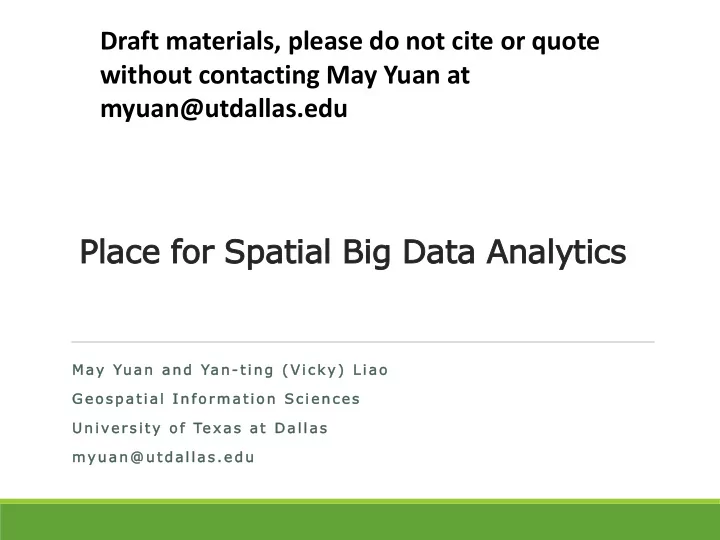 Draft materials, please do not cite or quote without contacting May Yuan at myuan@utdallas.edu

Place for Spatial Big Data Analytics

May Yuan and Yan-ting (Vicky) Liao
Geospatial Information Sciences
University of Texas at Dallas
myuan@utdallas.edu